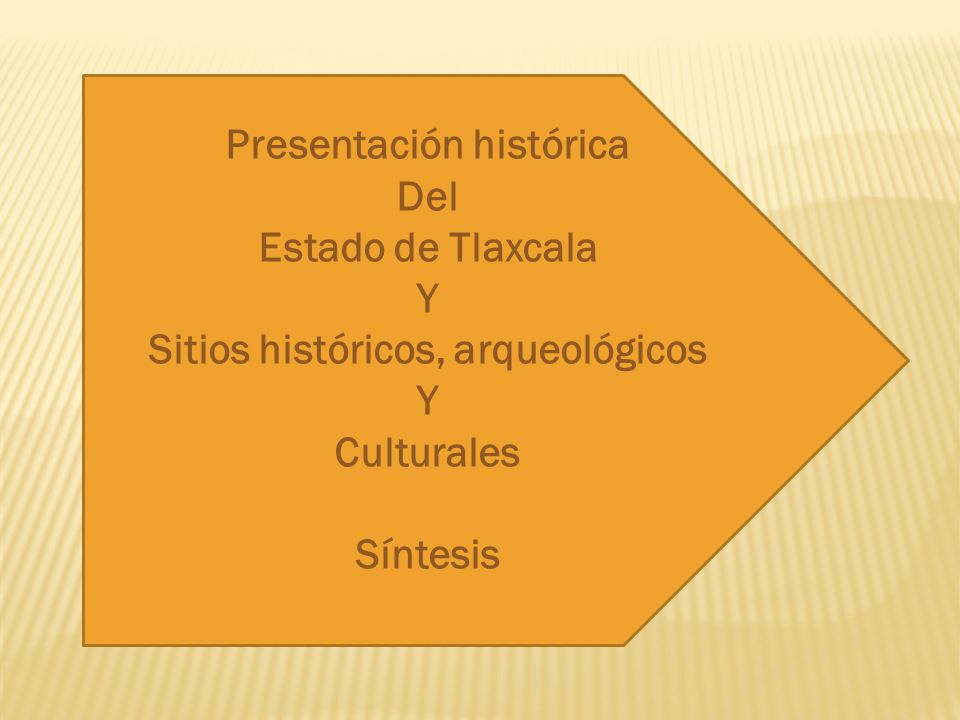 Presentación histórica
Del
Estado de Tlaxcala
Y
Sitios históricos, arqueológicos
Y
Culturales

Síntesis